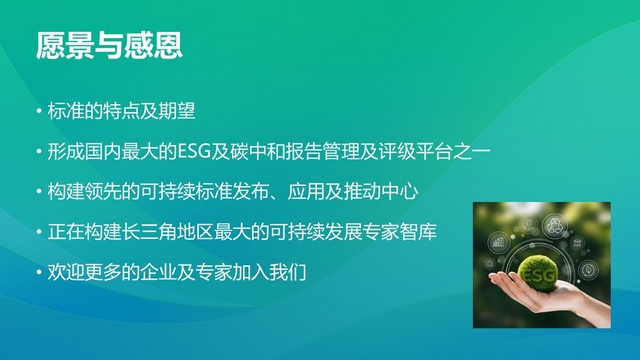 愿景与感恩

• 标准的特点及期望

• 形成国内最大的ESG及碳中和报告管理及评级平台之一

• 构建领先的可持续标准发布、应用及推动中心

• 正在构建长三角地区最大的可持续发展专家智库

• 欢迎更多的企业及专家加入我们

ESG